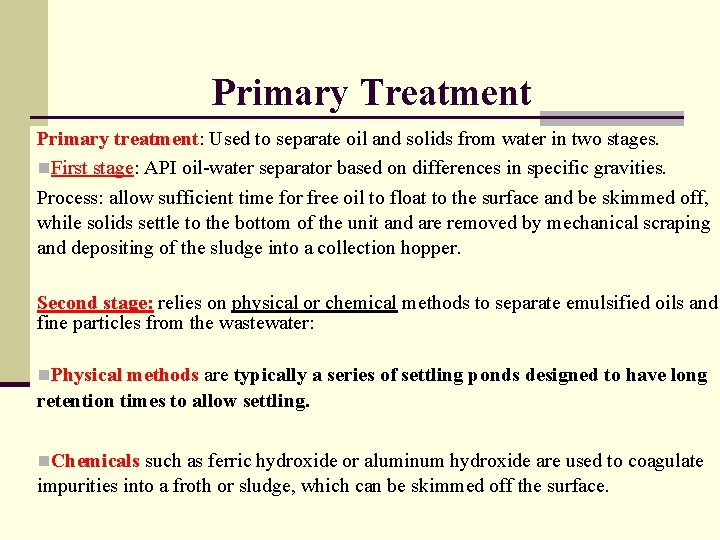 Primary Treatment

Primary treatment: Used to separate oil and solids from water in two stages.

First stage: API oil-water separator based on differences in specific gravities.

Process: allow sufficient time for free oil to float to the surface and be skimmed off, while solids settle to the bottom of the unit and are removed by mechanical scraping and depositing of the sludge into a collection hopper.

Second stage: relies on physical or chemical methods to separate emulsified oils and fine particles from the wastewater:

Physical methods are typically a series of settling ponds designed to have long retention times to allow settling.

Chemicals such as ferric hydroxide or aluminum hydroxide are used to coagulate impurities into a froth or sludge, which can be skimmed off the surface.